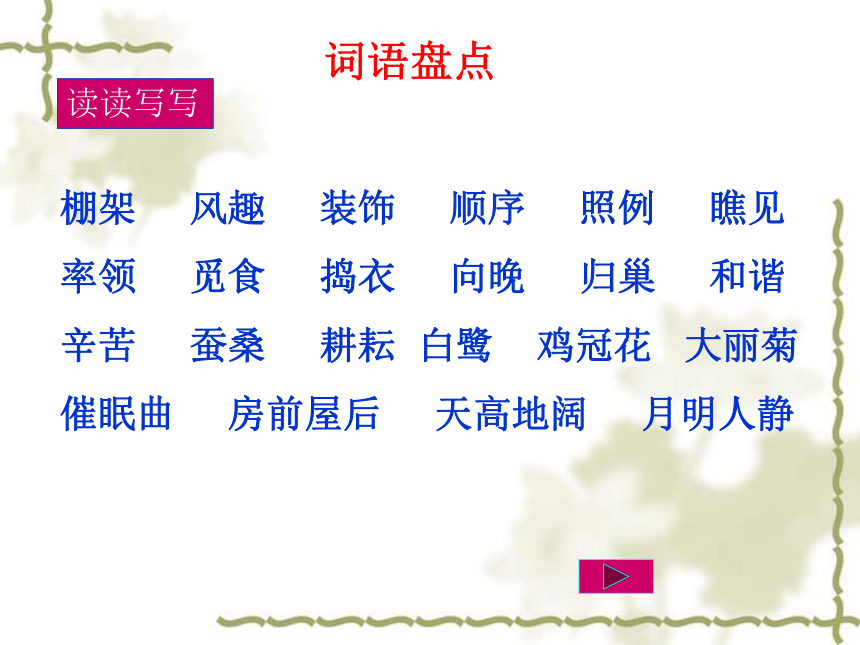 词语盘点

读读写写

棚架 风趣 装饰 顺序 照例 瞧见
率领 觅食 捣衣 向晚 归巢 和谐
辛苦 蚕桑 耕耘 白鹭 鸡冠花 大丽菊
催眠曲 房前屋后 天高地阔 月明人静